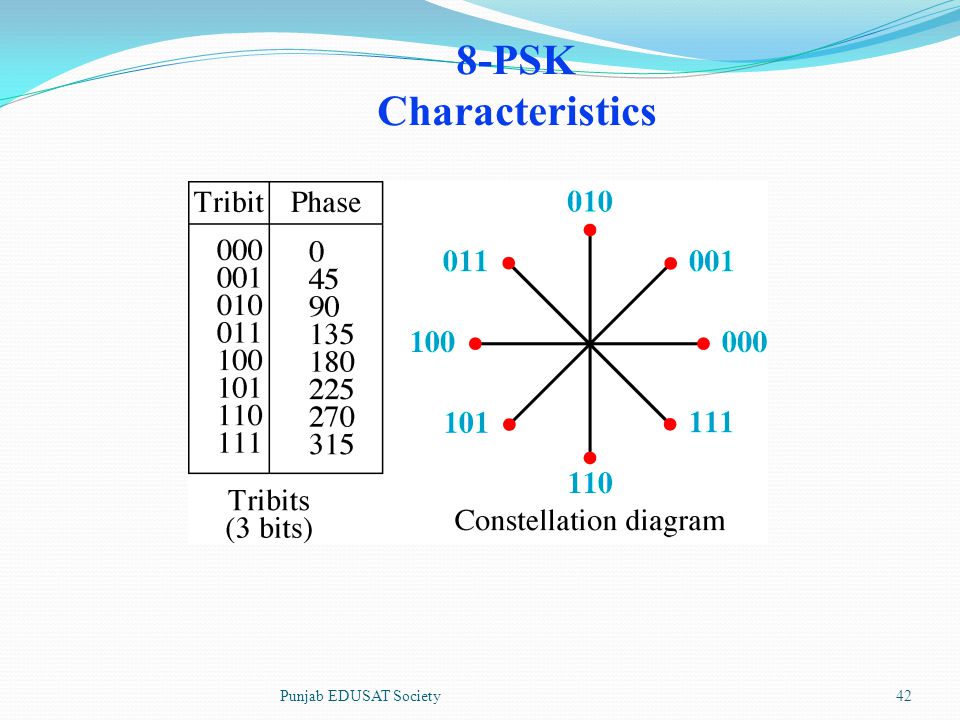 8-PSK
Characteristics

| Tribit | Phase |
|---|---|
| 000 | 0 |
| 001 | 45 |
| 010 | 90 |
| 011 | 135 |
| 100 | 180 |
| 101 | 225 |
| 110 | 270 |
| 111 | 315 |

Tribits
(3 bits)

010
011
001
100
000
101
111
110
Constellation diagram

Punjab EDUSAT Society

42